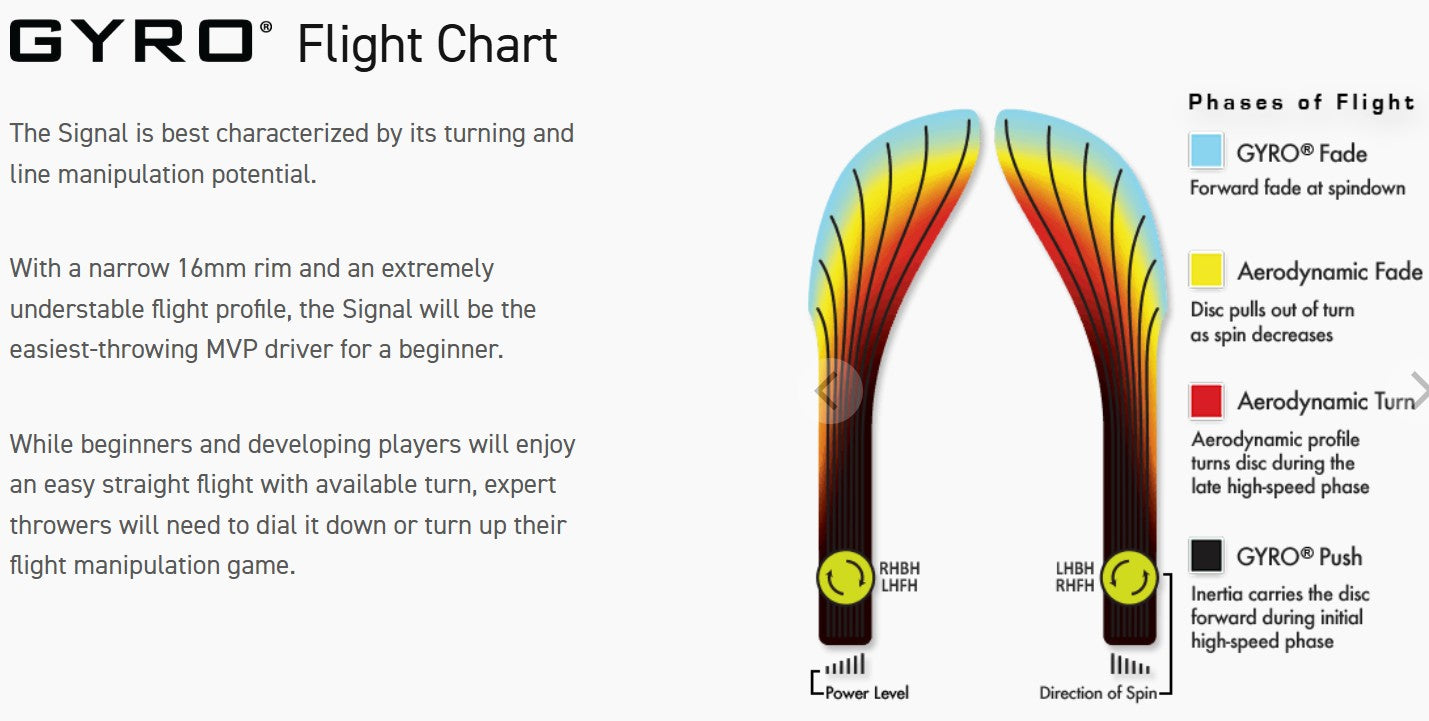 GYRO® Flight Chart

The Signal is best characterized by its turning and line manipulation potential.

With a narrow 16mm rim and an extremely understable flight profile, the Signal will be the easiest-throwing MVP driver for a beginner.

While beginners and developing players will enjoy an easy straight flight with available turn, expert throwers will need to dial it down or turn up their flight manipulation game.

RHBH
LHFH

LHBH
RHFH

Power Level

Direction of Spin

Phases of Flight

GYRO® Fade
Forward fade at spindown

Aerodynamic Fade
Disc pulls out of turn as spin decreases

Aerodynamic Turn
Aerodynamic profile turns disc during the late high-speed phase

GYRO® Push
Inertia carries the disc forward during initial high-speed phase